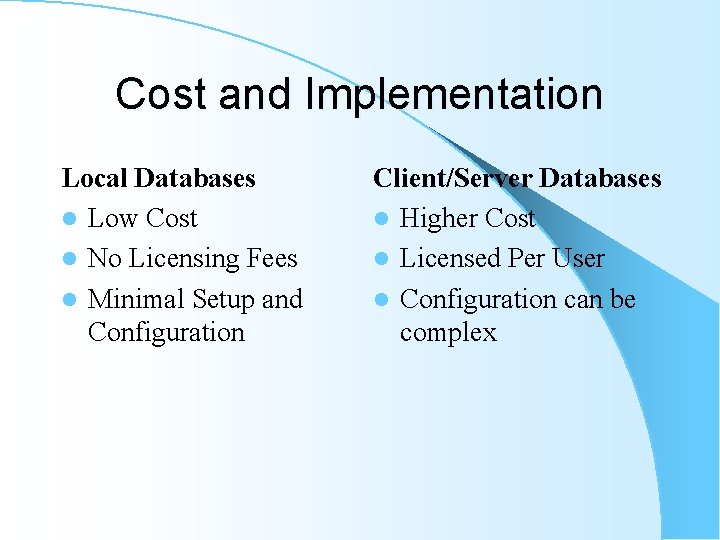 Cost and Implementation

Local Databases
- Low Cost
- No Licensing Fees
- Minimal Setup and Configuration

Client/Server Databases
- Higher Cost
- Licensed Per User
- Configuration can be complex